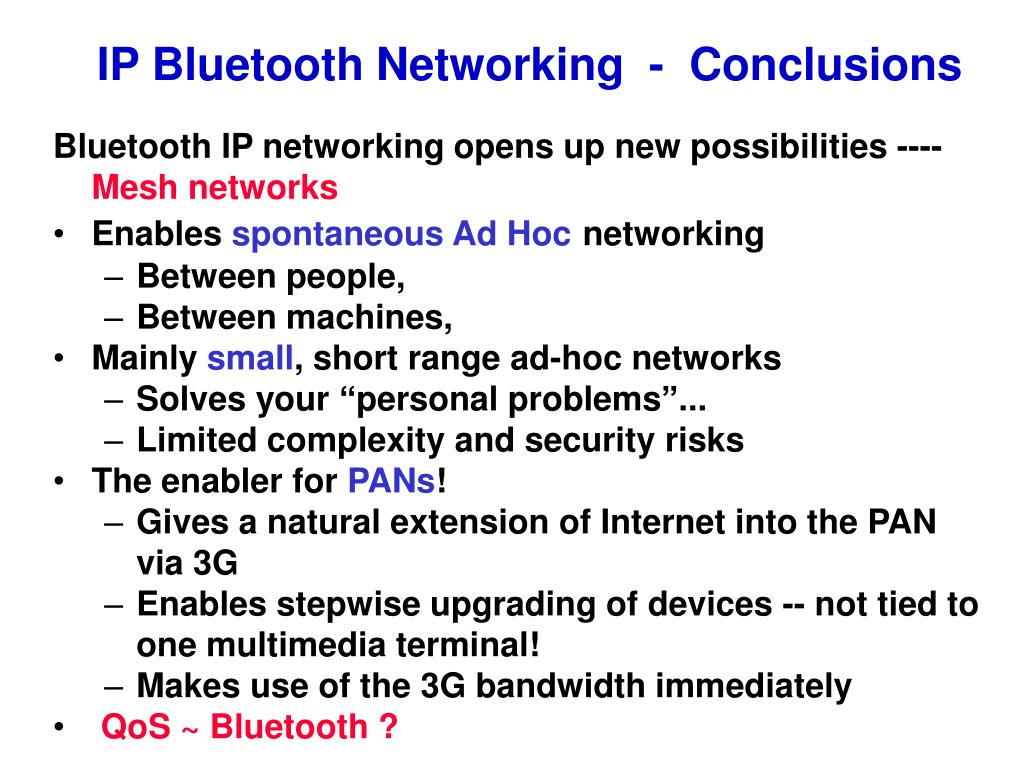 IP Bluetooth Networking - Conclusions

Bluetooth IP networking opens up new possibilities ---- Mesh networks

• Enables spontaneous Ad Hoc networking
– Between people,
– Between machines,
• Mainly small, short range ad-hoc networks
– Solves your “personal problems”...
– Limited complexity and security risks
• The enabler for PANs!
– Gives a natural extension of Internet into the PAN via 3G
– Enables stepwise upgrading of devices -- not tied to one multimedia terminal!
– Makes use of the 3G bandwidth immediately
• QoS ~ Bluetooth ?